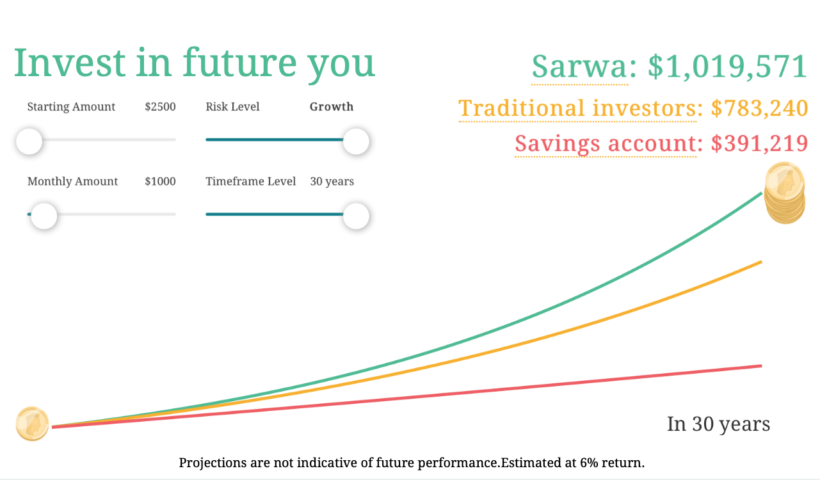 Invest in future you

Starting Amount $2500

Risk Level Growth

Monthly Amount $1000

Timeframe Level 30 years

Sarwa: $1,019,571

Traditional investors: $783,240

Savings account: $391,219

In 30 years

Projections are not indicative of future performance.Estimated at 6% return.